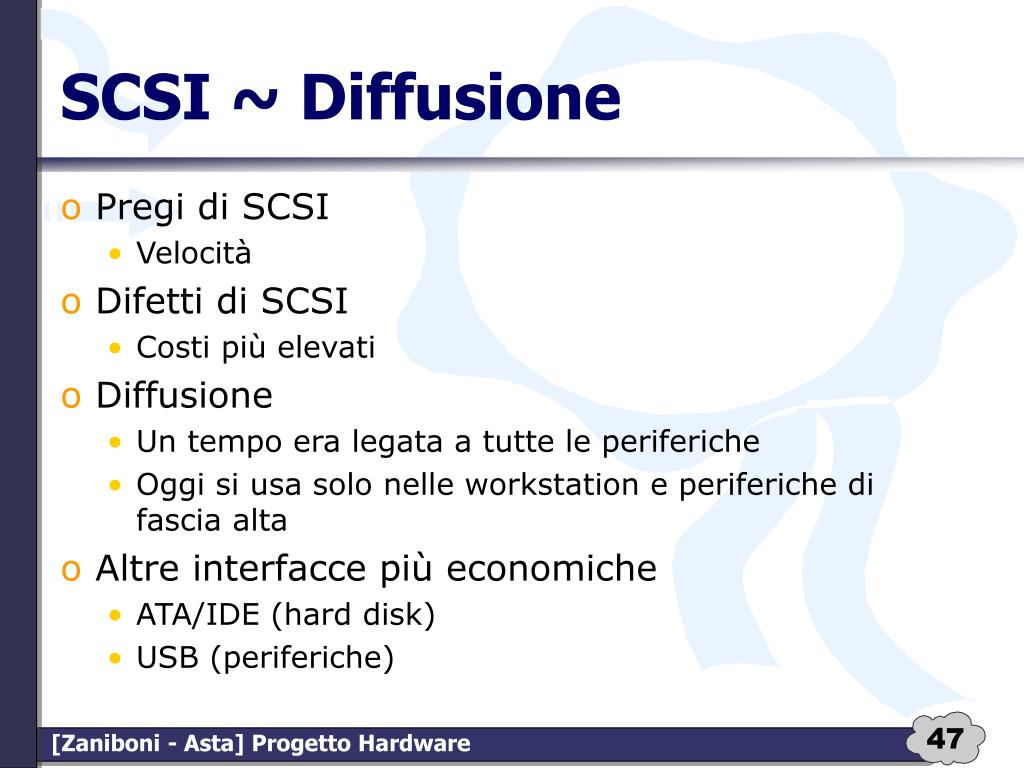 SCSI ~ Diffusione

o Pregi di SCSI
• Velocità
o Difetti di SCSI
• Costi più elevati
o Diffusione
• Un tempo era legata a tutte le periferiche
• Oggi si usa solo nelle workstation e periferiche di fascia alta
o Altre interfacce più economiche
• ATA/IDE (hard disk)
• USB (periferiche)

[Zaniboni - Asta] Progetto Hardware

47